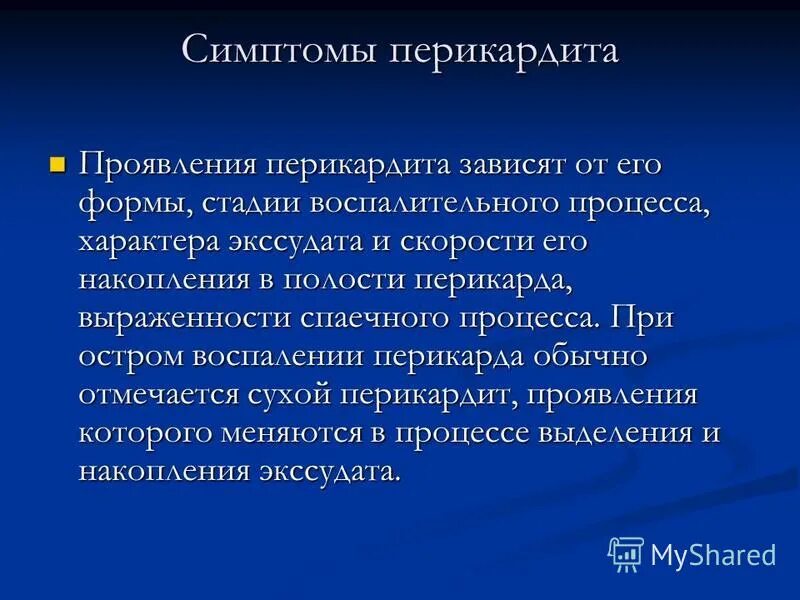 Симптомы перикардита

Проявления перикардита зависят от его формы, стадии воспалительного процесса, характера экссудата и скорости его накопления в полости перикарда, выраженности спаечного процесса. При остром воспалении перикарда обычно отмечается сухой перикардит, проявления которого меняются в процессе выделения и накопления экссудата.

MyShared